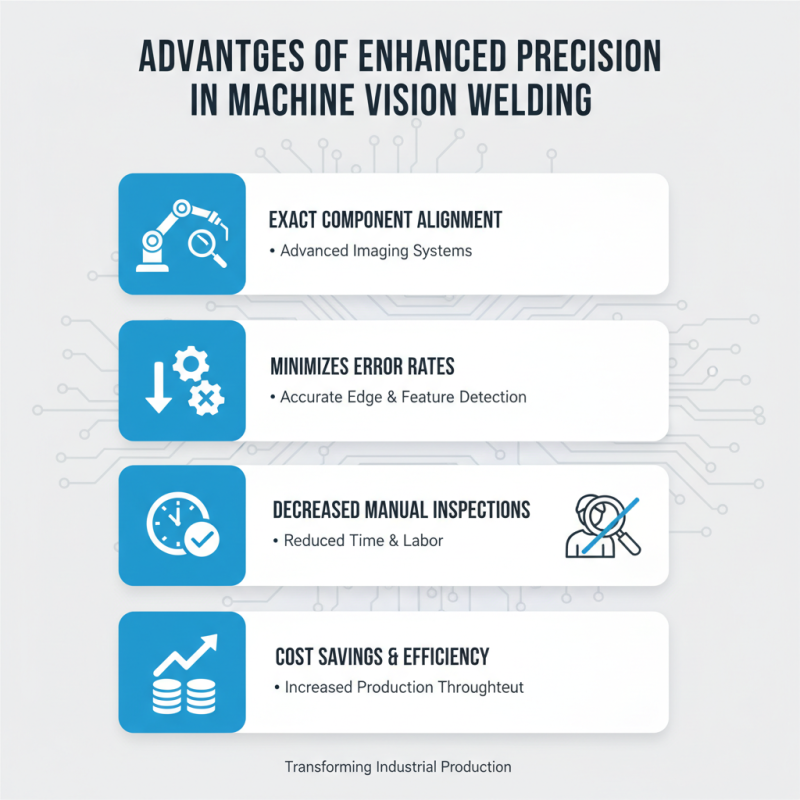 ADVANTGES OF ENHANCED PRECISION IN MACHINE VISION WELDING

EXACT COMPONENT ALIGNMENT
• Advanced Imaging Systems

MINIMIZES ERROR RATES
• Accurate Edge & Feature Detection

DECREASED MANUAL INSPECTIONS
• Reduced Time & Labor

COST SAVINGS & EFFICIENCY
• Increased Production Throughteut

Transforming Industrial Production